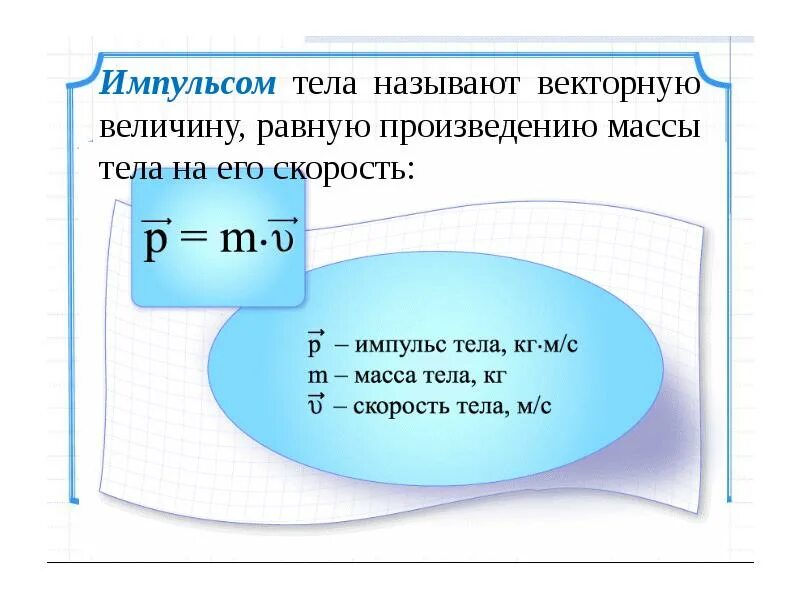 Импульсом тела называют векторную величину, равную произведению массы тела на его скорость:

$\vec{p} = m \cdot \vec{\upsilon}$

$\vec{p}$ – импульс тела, кг·м/с
m – масса тела, кг
$\vec{\upsilon}$ – скорость тела, м/с